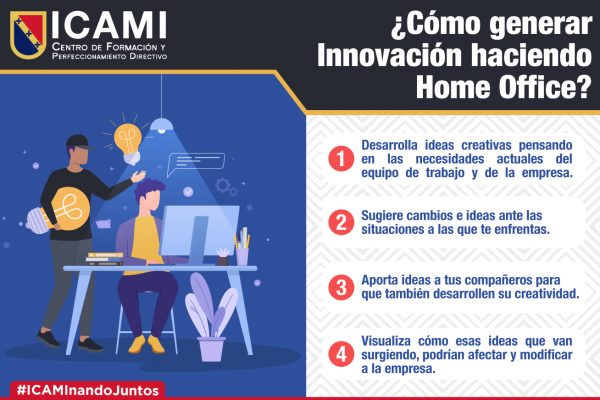 ICAMI
Centro de Formación y Perfeccionamiento Directivo

¿Cómo generar Innovación haciendo Home Office?

1 Desarrolla ideas creativas pensando en las necesidades actuales del equipo de trabajo y de la empresa.

2 Sugiere cambios e ideas ante las situaciones a las que te enfrentas.

3 Aporta ideas a tus compañeros para que también desarrollen su creatividad.

4 Visualiza cómo esas ideas que van surgiendo, podrían afectar y modificar a la empresa.

#ICAMInandoJuntos